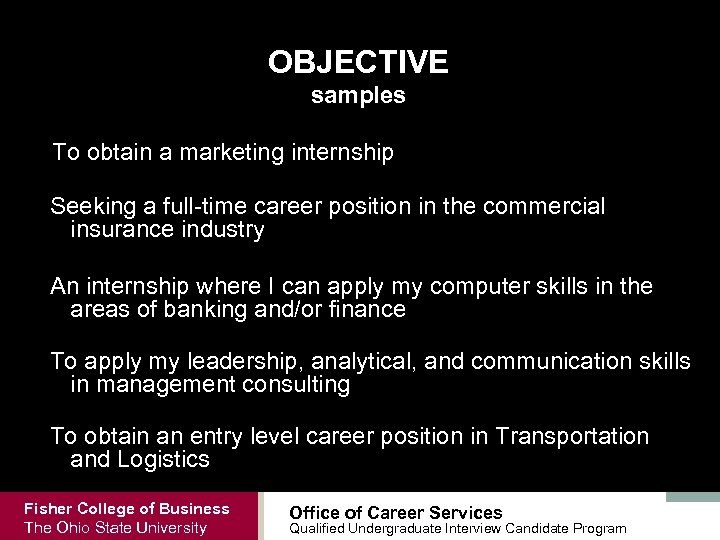 OBJECTIVE
samples

To obtain a marketing internship

Seeking a full-time career position in the commercial insurance industry

An internship where I can apply my computer skills in the areas of banking and/or finance

To apply my leadership, analytical, and communication skills in management consulting

To obtain an entry level career position in Transportation and Logistics

Fisher College of Business
The Ohio State University

Office of Career Services
Qualified Undergraduate Interview Candidate Program